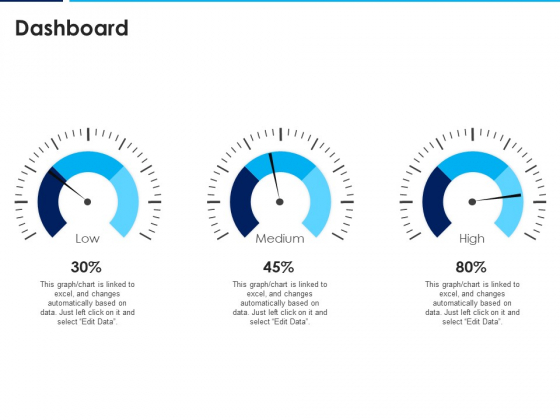 Dashboard

Low

30%

This graph/chart is linked to excel, and changes automatically based on data. Just left click on it and select "Edit Data".

Medium

45%

This graph/chart is linked to excel, and changes automatically based on data. Just left click on it and select "Edit Data".

High

80%

This graph/chart is linked to excel, and changes automatically based on data. Just left click on it and select "Edit Data".